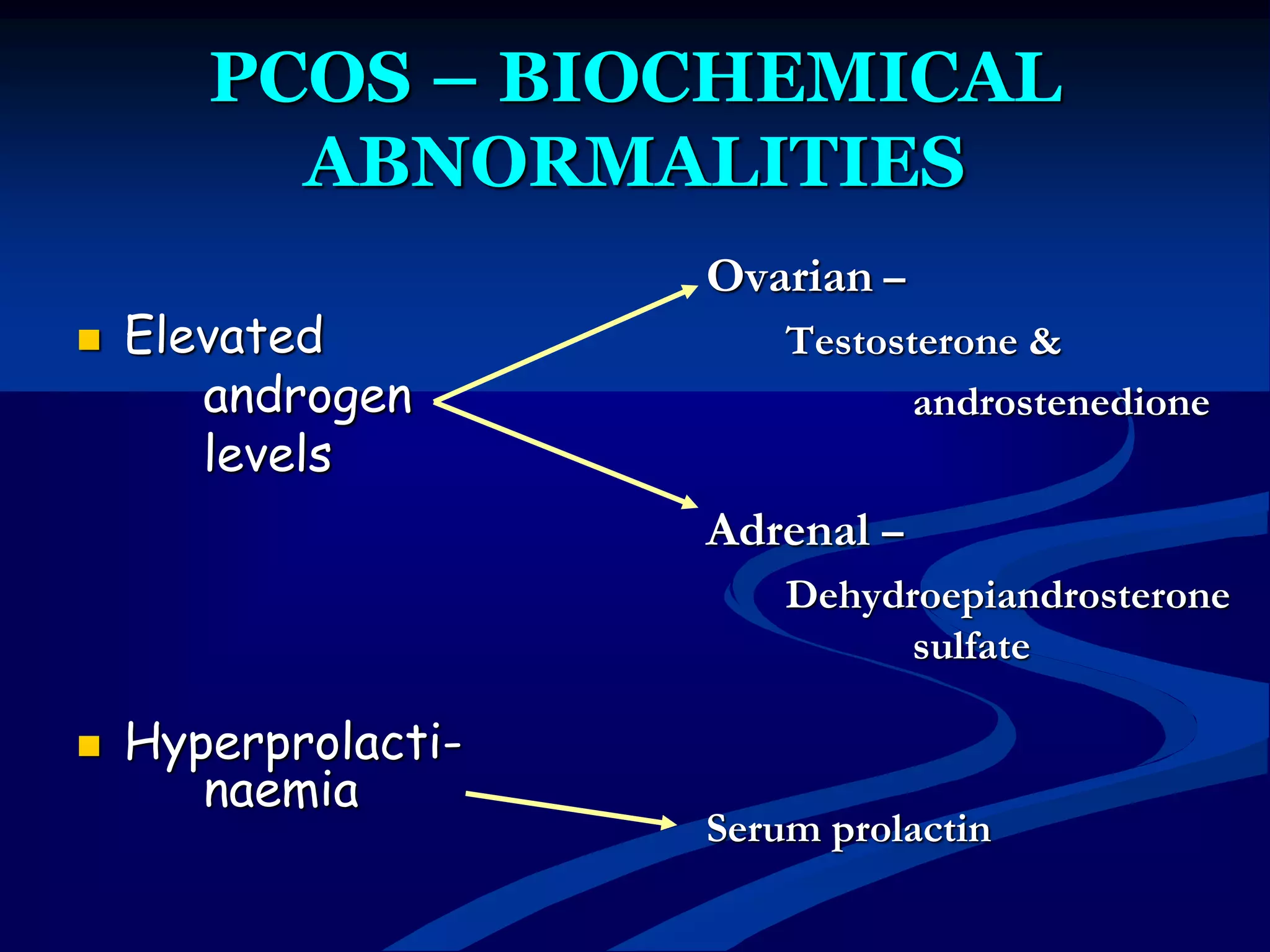 PCOS – BIOCHEMICAL ABNORMALITIES

Elevated androgen levels

Ovarian –
Testosterone & androstenedione

Adrenal –
Dehydroepiandrosterone sulfate

Hyperprolacti-naemia

Serum prolactin